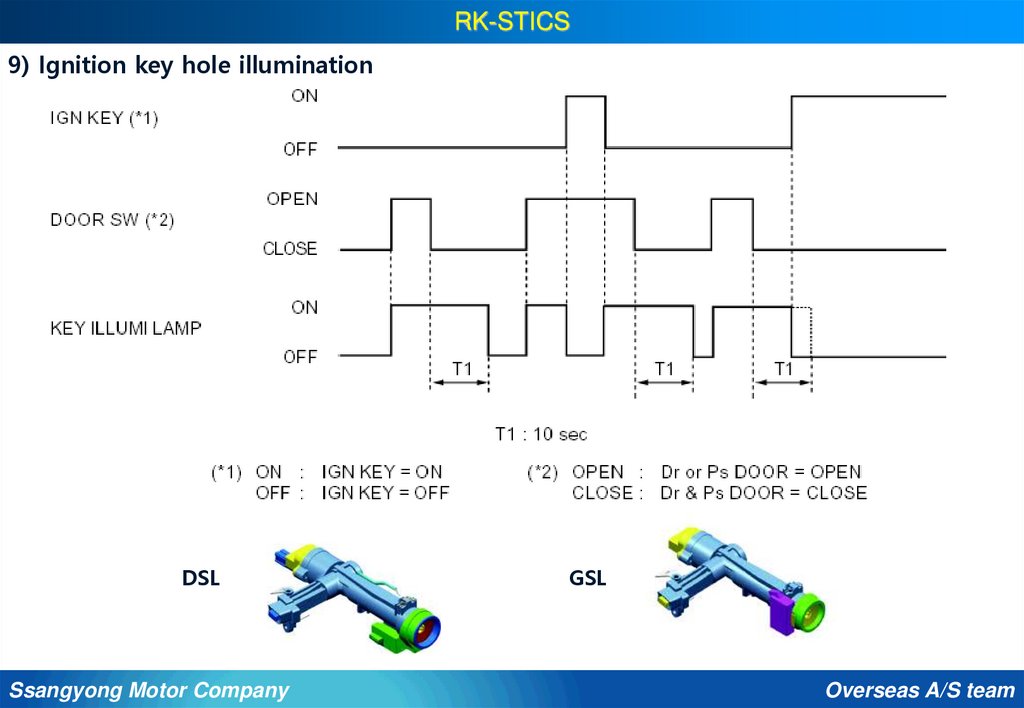 RK-STICS

9) Ignition key hole illumination

IGN KEY (*1)
ON
OFF

DOOR SW (*2)
OPEN
CLOSE

KEY ILLUMI LAMP
ON
OFF

T1
T1
T1

T1 : 10 sec

(*1) ON : IGN KEY = ON
OFF : IGN KEY = OFF

(*2) OPEN : Dr or Ps DOOR = OPEN
CLOSE : Dr & Ps DOOR = CLOSE

DSL

GSL

Ssangyong Motor Company

Overseas A/S team